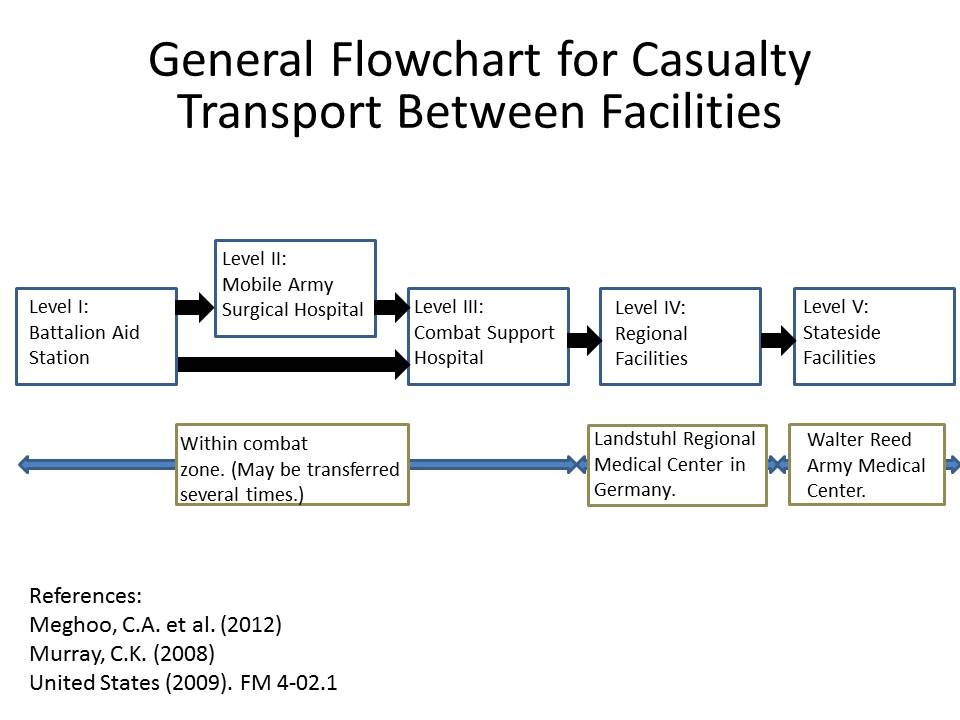 General Flowchart for Casualty Transport Between Facilities

Level I:
Battalion Aid Station

Level II:
Mobile Army Surgical Hospital

Level III:
Combat Support Hospital

Level IV:
Regional Facilities

Level V:
Stateside Facilities

Within combat zone. (May be transferred several times.)

Landstuhl Regional Medical Center in Germany.

Walter Reed Army Medical Center.

References:
Meghoo, C.A. et al. (2012)
Murray, C.K. (2008)
United States (2009). FM 4-02.1